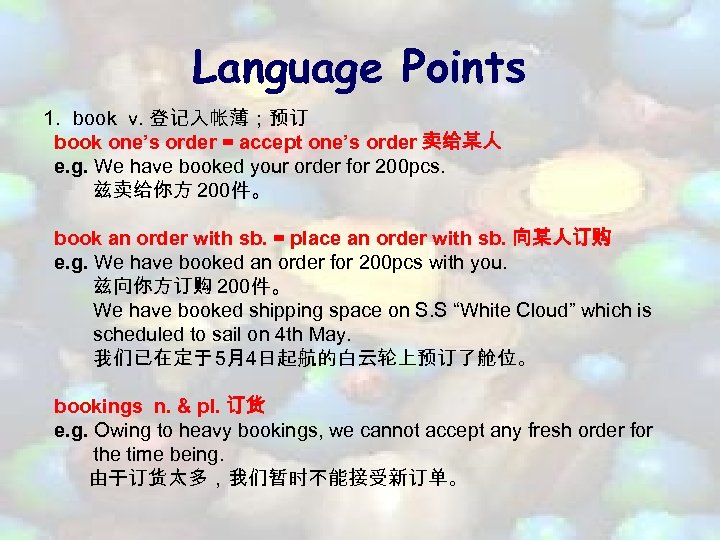 Language Points

1. book v. 登记入帐薄；预订

book one's order = accept one's order 卖给某人

e.g. We have booked your order for 200pcs.
兹卖给你方 200件。

book an order with sb. = place an order with sb. 向某人订购

e.g. We have booked an order for 200pcs with you.
兹向你方订购 200件。
We have booked shipping space on S.S "White Cloud" which is scheduled to sail on 4th May.
我们已在定于5月4日起航的白云轮上预订了舱位。

bookings n. & pl. 订货

e.g. Owing to heavy bookings, we cannot accept any fresh order for the time being.
由于订货太多，我们暂时不能接受新订单。